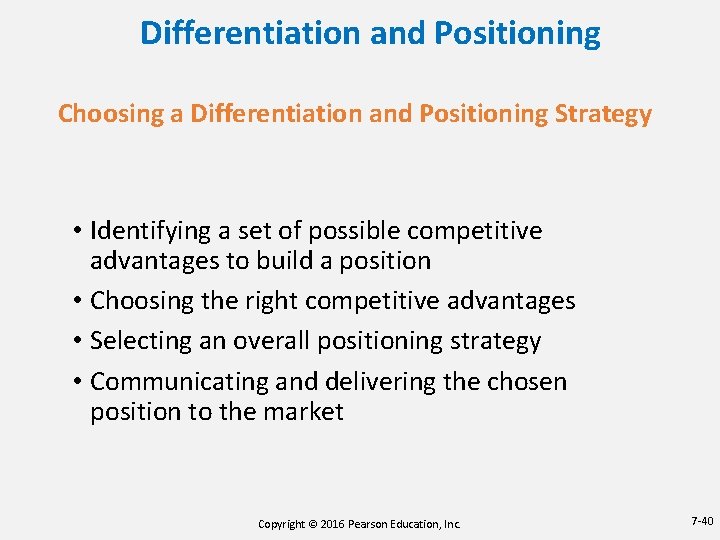 Differentiation and Positioning

Choosing a Differentiation and Positioning Strategy

• Identifying a set of possible competitive advantages to build a position
• Choosing the right competitive advantages
• Selecting an overall positioning strategy
• Communicating and delivering the chosen position to the market

Copyright © 2016 Pearson Education, Inc.

7-40